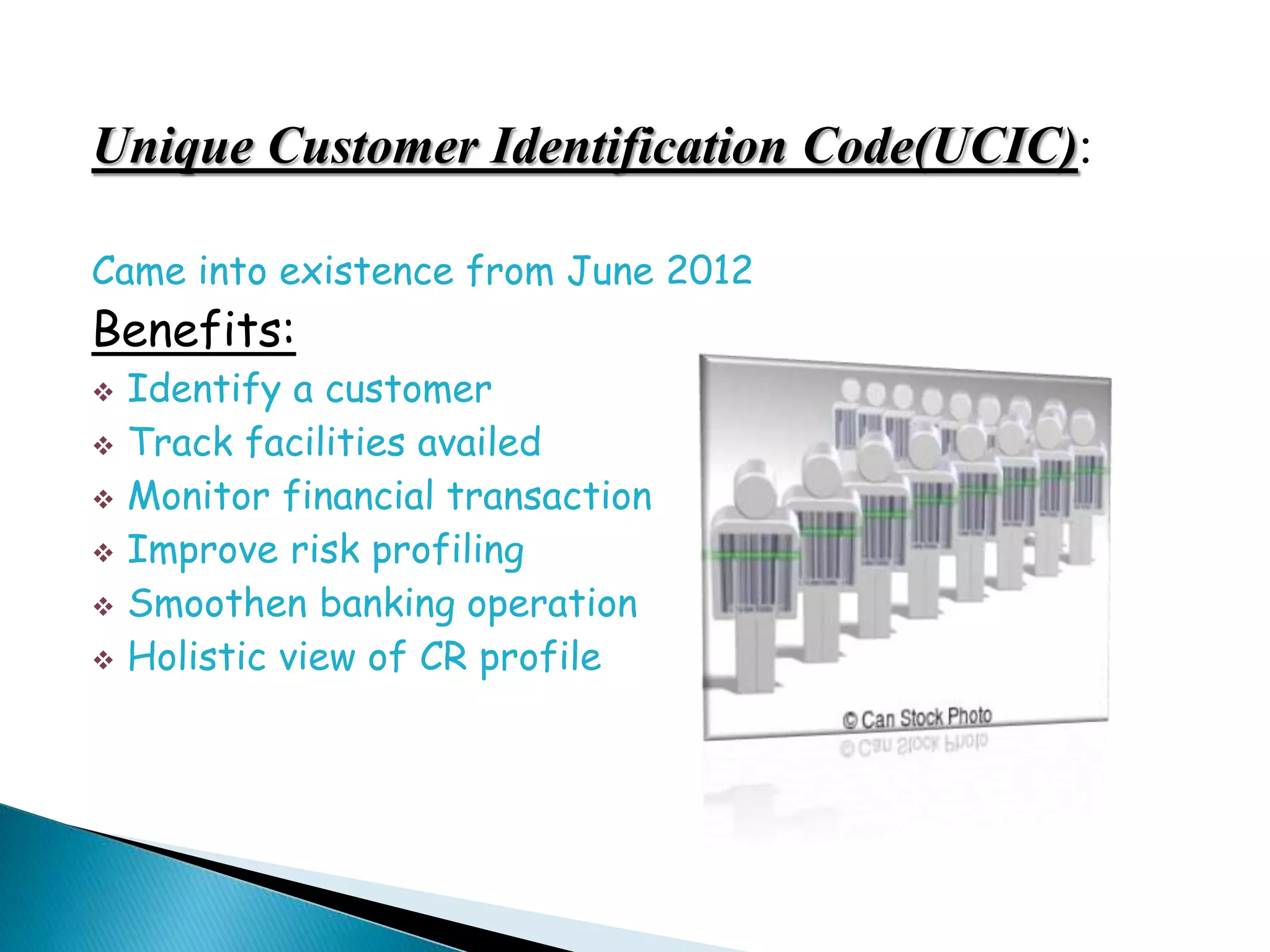 Unique Customer Identification Code(UCIC):

Came into existence from June 2012

Benefits:

❖ Identify a customer
❖ Track facilities availed
❖ Monitor financial transaction
❖ Improve risk profiling
❖ Smoothen banking operation
❖ Holistic view of CR profile

© Can Stock Photo